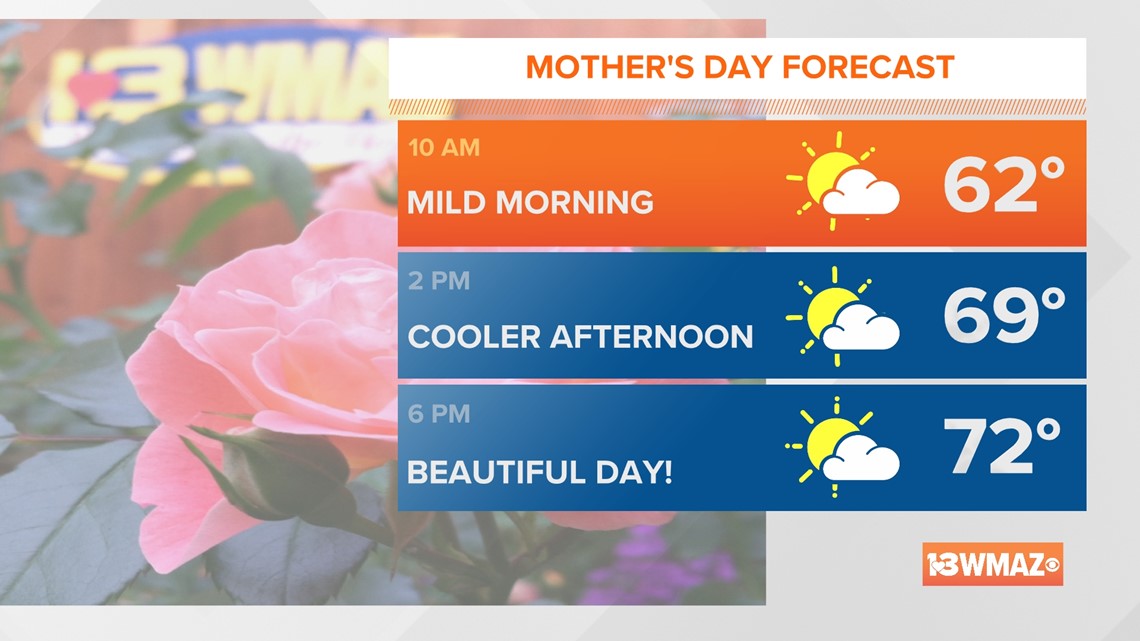 13WMAZ

MOTHER'S DAY FORECAST

10 AM
MILD MORNING
62°

2 PM
COOLER AFTERNOON
69°

6 PM
BEAUTIFUL DAY!
72°

13WMAZ